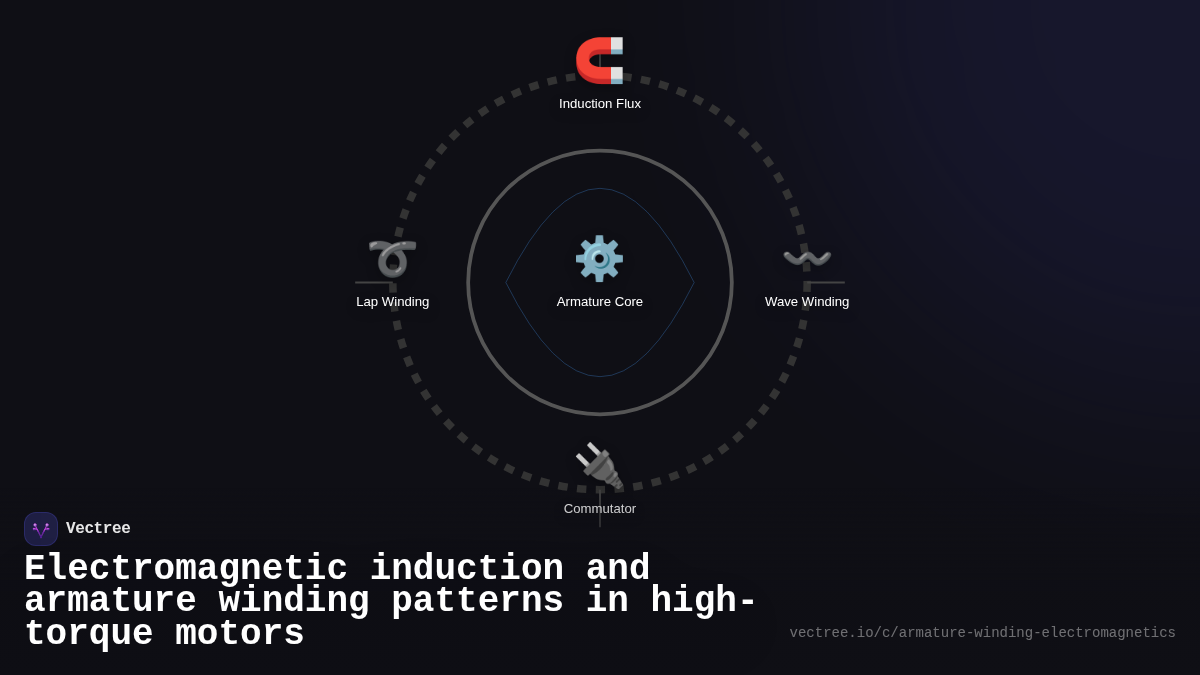 Induction Flux

Lap Winding

Armature Core

Wave Winding

Commutator

Vectree

Electromagnetic induction and armature winding patterns in high-torque motors

vectree.io/c/armature-winding-electromagnetics